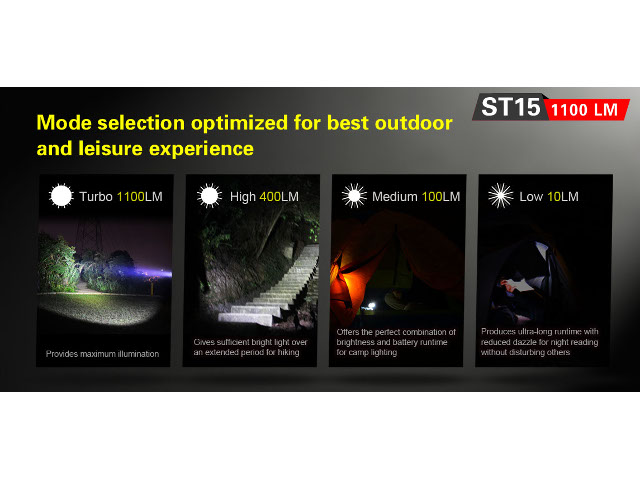 ST15 1100 LM

Mode selection optimized for best outdoor and leisure experience

Turbo 1100LM

Provides maximum illumination

High 400LM

Gives sufficient bright light over an extended period for hiking

Medium 100LM

Offers the perfect combination of brightness and battery runtime for camp lighting

Low 10LM

Produces ultra-long runtime with reduced dazzle for night reading without disturbing others